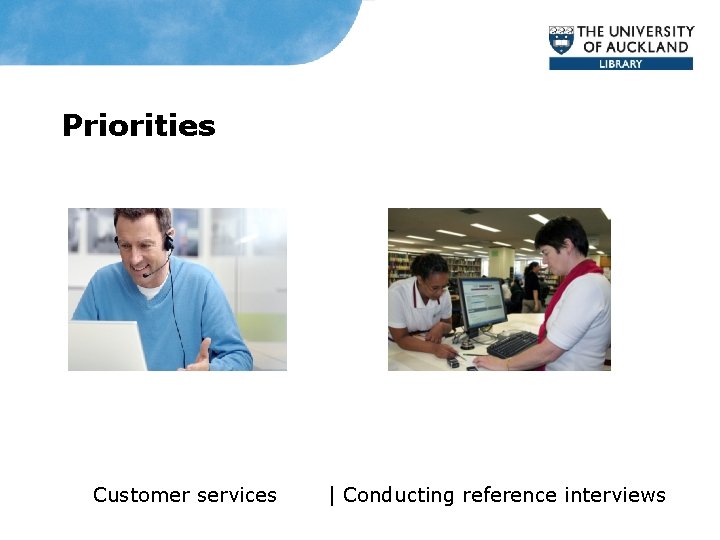 THE UNIVERSITY OF AUCKLAND
LIBRARY

Priorities

Customer services | Conducting reference interviews